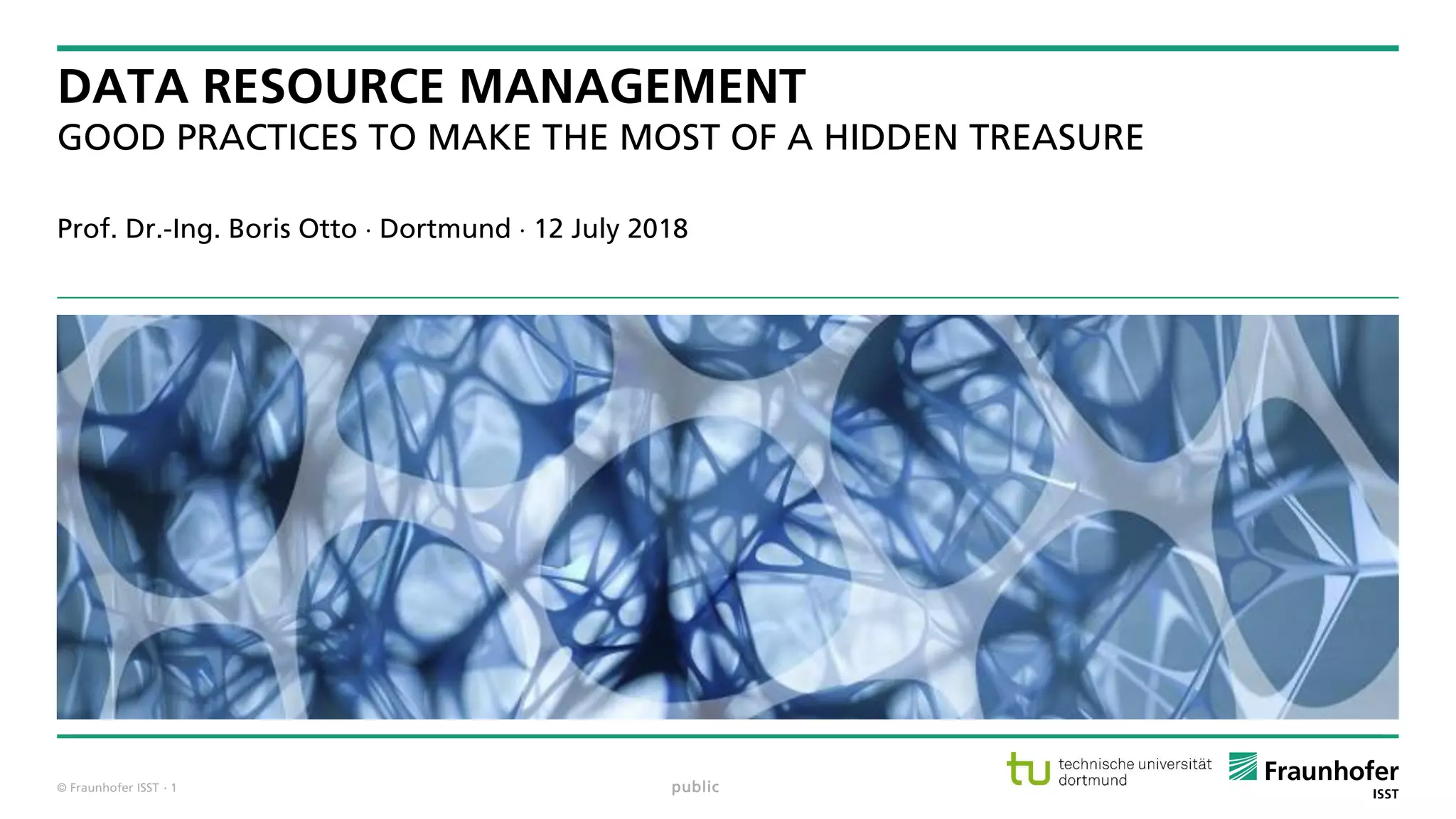 DATA RESOURCE MANAGEMENT
GOOD PRACTICES TO MAKE THE MOST OF A HIDDEN TREASURE

Prof. Dr.-Ing. Boris Otto · Dortmund · 12 July 2018

© Fraunhofer ISST · 1

public

tu technische universität dortmund

Fraunhofer ISST